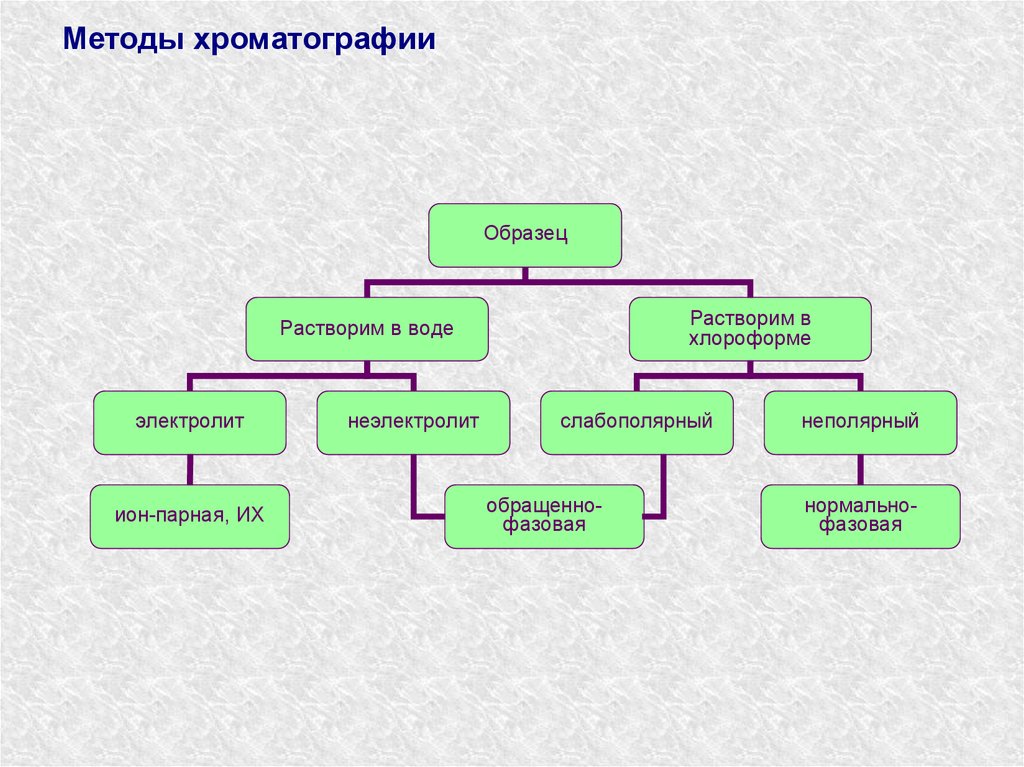 Методы хроматографии

Образец

Растворим в воде

Растворим в хлороформе

электролит

неэлектролит

слабополярный

неполярный

ион-парная, ИХ

обращенно-фазовая

нормально-фазовая